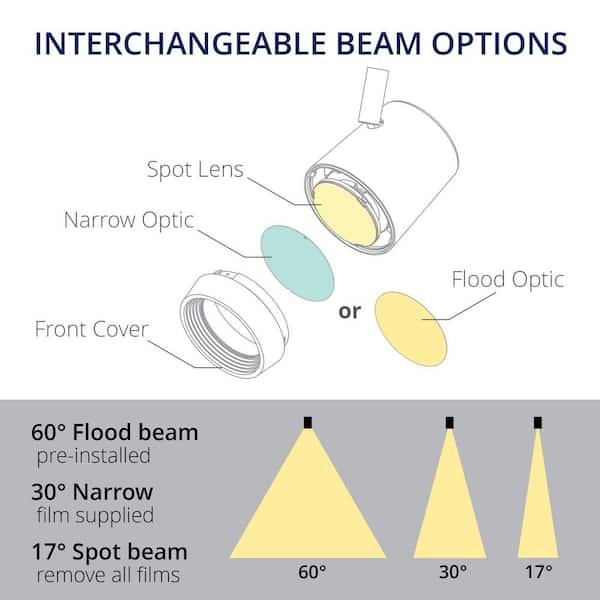 INTERCHANGEABLE BEAM OPTIONS

Spot Lens

Narrow Optic

Flood Optic

or

Front Cover

60° Flood beam
pre-installed

30° Narrow
film supplied

17° Spot beam
remove all films

60°

30°

17°